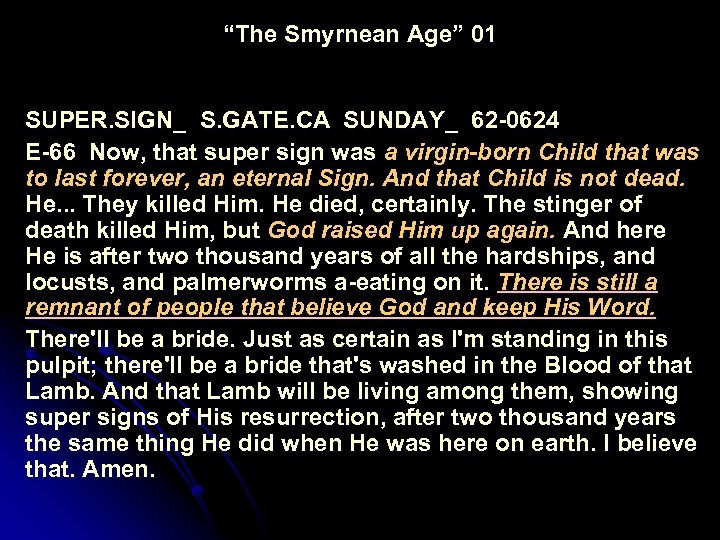 “The Smyrnean Age” 01

SUPER.SIGN_ S.GATE.CA SUNDAY_ 62-0624

E-66 Now, that super sign was a virgin-born Child that was to last forever, an eternal Sign. And that Child is not dead. He... They killed Him. He died, certainly. The stinger of death killed Him, but God raised Him up again. And here He is after two thousand years of all the hardships, and locusts, and palmerworms a-eating on it. There is still a remnant of people that believe God and keep His Word.

There'll be a bride. Just as certain as I'm standing in this pulpit; there'll be a bride that's washed in the Blood of that Lamb. And that Lamb will be living among them, showing super signs of His resurrection, after two thousand years the same thing He did when He was here on earth. I believe that. Amen.